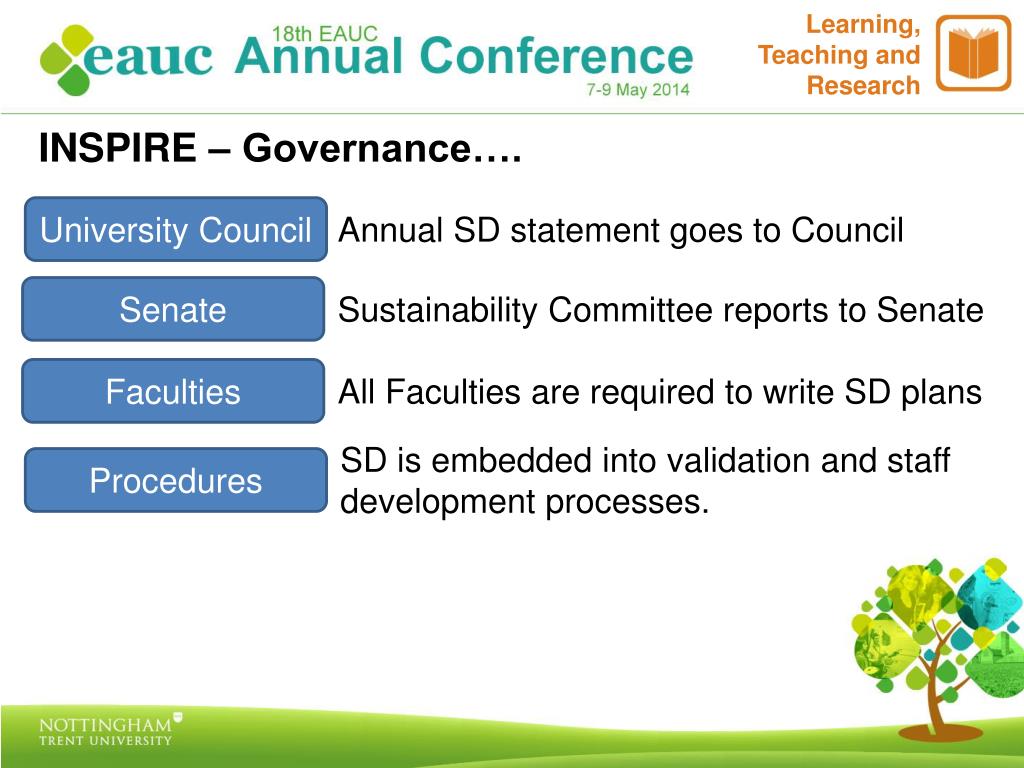 eauc 18th EAUC Annual Conference 7-9 May 2014

Learning, Teaching and Research

INSPIRE – Governance….

University Council

Annual SD statement goes to Council

Senate

Sustainability Committee reports to Senate

Faculties

All Faculties are required to write SD plans

Procedures

SD is embedded into validation and staff development processes.

NOTTINGHAM TRENT UNIVERSITY